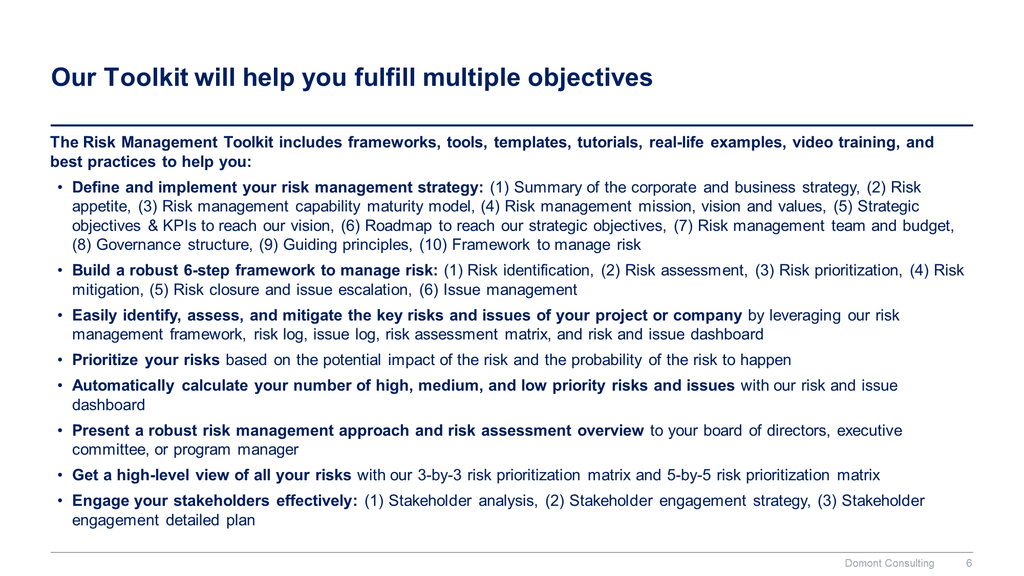 Our Toolkit will help you fulfill multiple objectives

The Risk Management Toolkit includes frameworks, tools, templates, tutorials, real-life examples, video training, and best practices to help you:

• Define and implement your risk management strategy: (1) Summary of the corporate and business strategy, (2) Risk appetite, (3) Risk management capability maturity model, (4) Risk management mission, vision and values, (5) Strategic objectives & KPIs to reach our vision, (6) Roadmap to reach our strategic objectives, (7) Risk management team and budget, (8) Governance structure, (9) Guiding principles, (10) Framework to manage risk

• Build a robust 6-step framework to manage risk: (1) Risk identification, (2) Risk assessment, (3) Risk prioritization, (4) Risk mitigation, (5) Risk closure and issue escalation, (6) Issue management

• Easily identify, assess, and mitigate the key risks and issues of your project or company by leveraging our risk management framework, risk log, issue log, risk assessment matrix, and risk and issue dashboard

• Prioritize your risks based on the potential impact of the risk and the probability of the risk to happen

• Automatically calculate your number of high, medium, and low priority risks and issues with our risk and issue dashboard

• Present a robust risk management approach and risk assessment overview to your board of directors, executive committee, or program manager

• Get a high-level view of all your risks with our 3-by-3 risk prioritization matrix and 5-by-5 risk prioritization matrix

• Engage your stakeholders effectively: (1) Stakeholder analysis, (2) Stakeholder engagement strategy, (3) Stakeholder engagement detailed plan

Domont Consulting 6